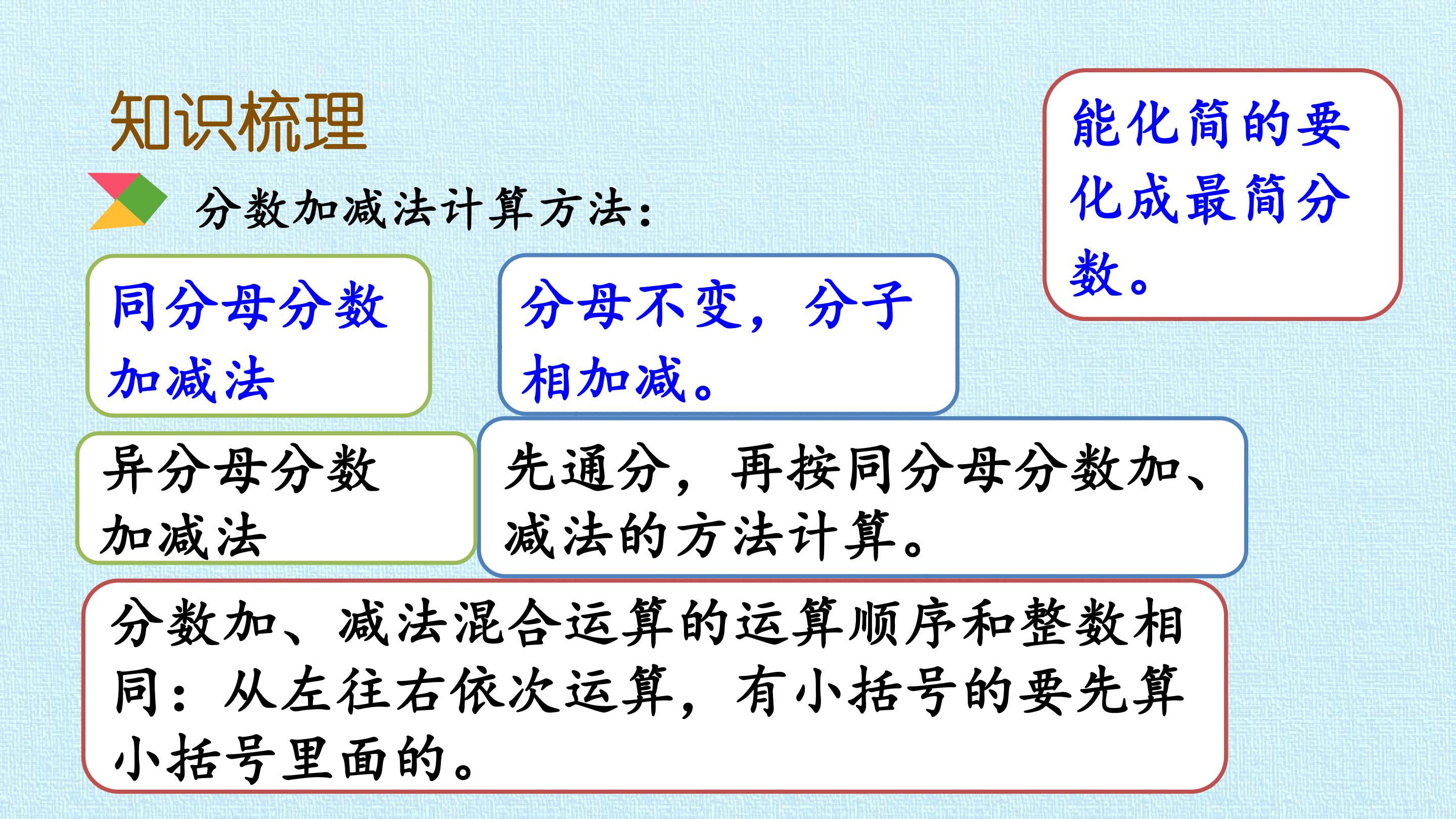 知识梳理

分数加减法计算方法：

能化简的要化成最简分数。

同分母分数加减法

分母不变，分子相加减。

异分母分数加减法

先通分，再按同分母分数加、减法的方法计算。

分数加、减法混合运算的运算顺序和整数相同：从左往右依次运算，有小括号的要先算小括号里面的。